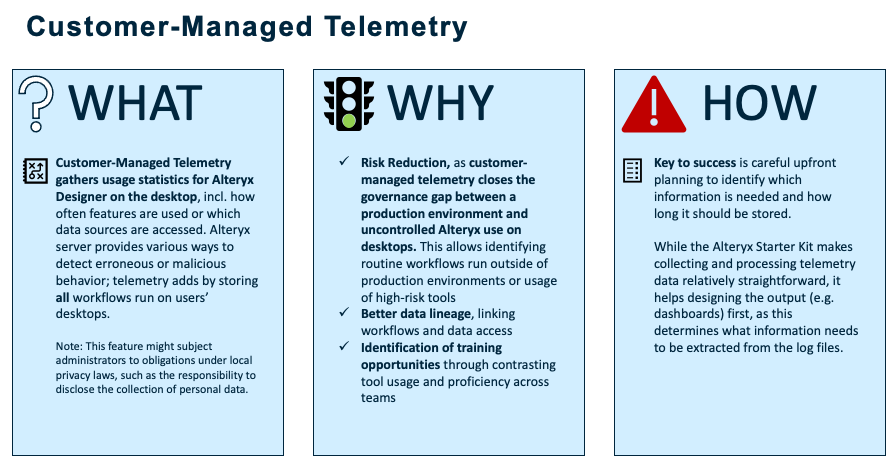 Customer-Managed Telemetry

WHAT

Customer-Managed Telemetry gathers usage statistics for Alteryx Designer on the desktop, incl. how often features are used or which data sources are accessed. Alteryx server provides various ways to detect erroneous or malicious behavior; telemetry adds by storing all workflows run on users' desktops.

Note: This feature might subject administrators to obligations under local privacy laws, such as the responsibility to disclose the collection of personal data.

WHY

✓ Risk Reduction, as customer-managed telemetry closes the governance gap between a production environment and uncontrolled Alteryx use on desktops. This allows identifying routine workflows run outside of production environments or usage of high-risk tools

✓ Better data lineage, linking workflows and data access

✓ Identification of training opportunities through contrasting tool usage and proficiency across teams

HOW

Key to success is careful upfront planning to identify which information is needed and how long it should be stored.

While the Alteryx Starter Kit makes collecting and processing telemetry data relatively straightforward, it helps designing the output (e.g. dashboards) first, as this determines what information needs to be extracted from the log files.